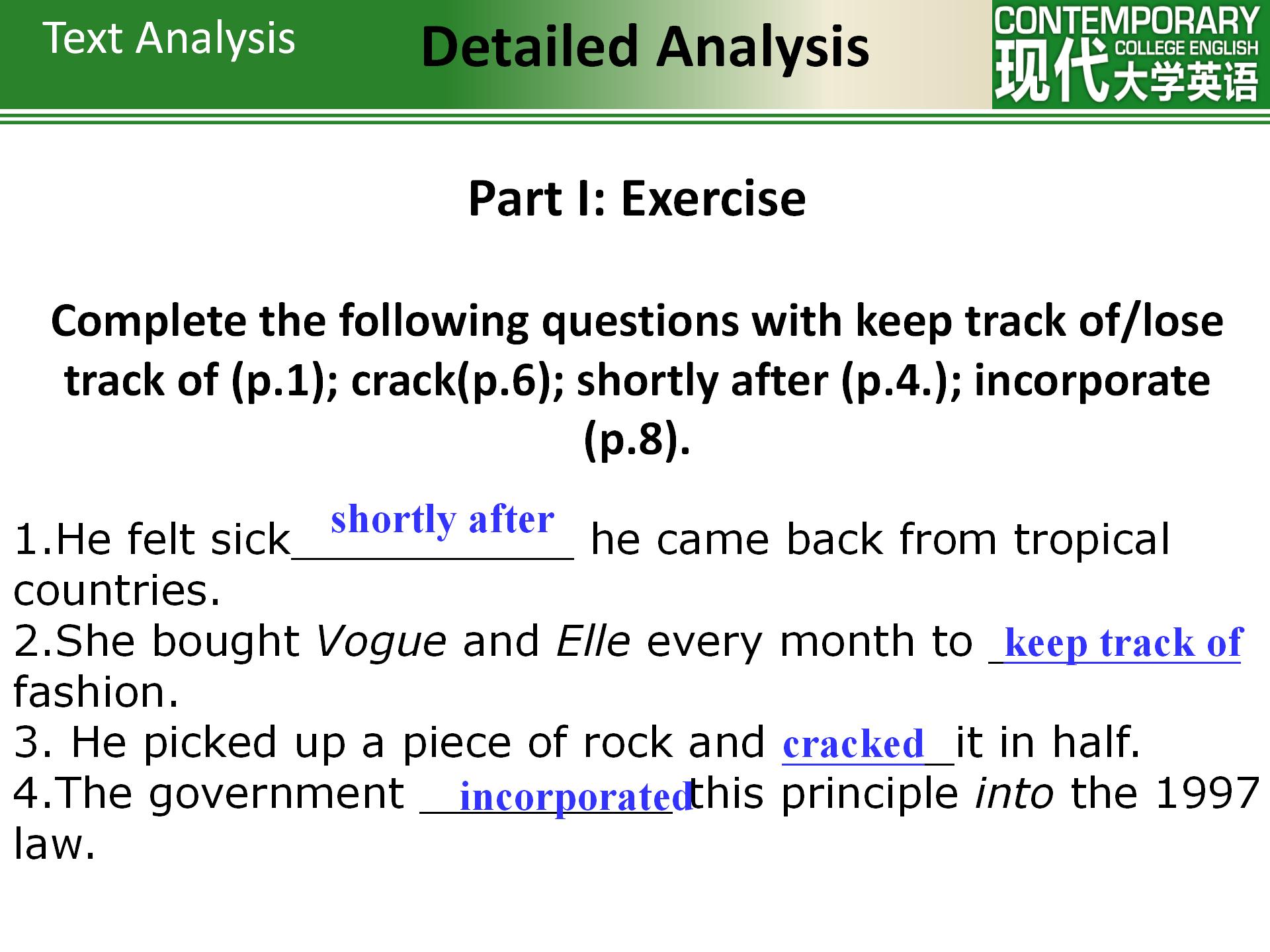 Text Analysis

Detailed Analysis

CONTEMPORARY COLLEGE ENGLISH 现代大学英语

Part I: Exercise

Complete the following questions with keep track of/lose track of (p.1); crack(p.6); shortly after (p.4.); incorporate (p.8).

1.He felt sick shortly after he came back from tropical countries.
2.She bought Vogue and Elle every month to keep track of fashion.
3. He picked up a piece of rock and cracked it in half.
4.The government incorporated this principle into the 1997 law.